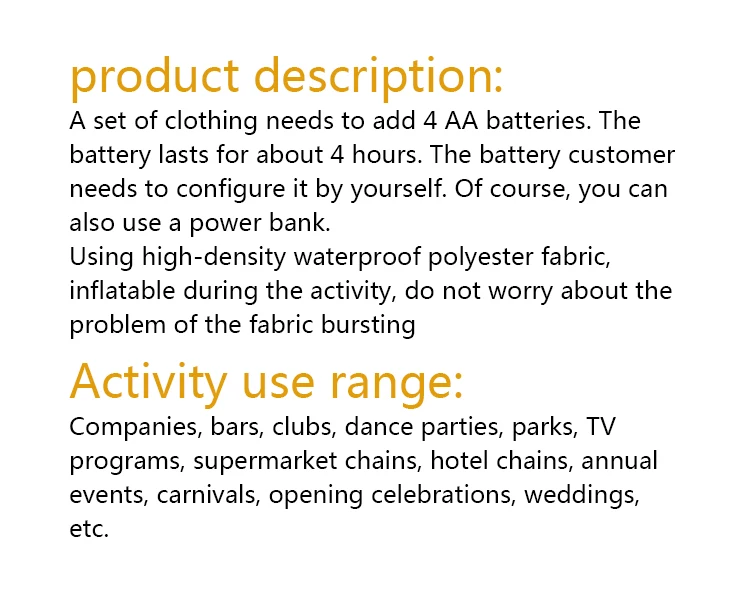 product description:
A set of clothing needs to add 4 AA batteries. The battery lasts for about 4 hours. The battery customer needs to configure it by yourself. Of course, you can also use a power bank.
Using high-density waterproof polyester fabric, inflatable during the activity, do not worry about the problem of the fabric bursting

Activity use range:
Companies, bars, clubs, dance parties, parks, TV programs, supermarket chains, hotel chains, annual events, carnivals, opening celebrations, weddings, etc.